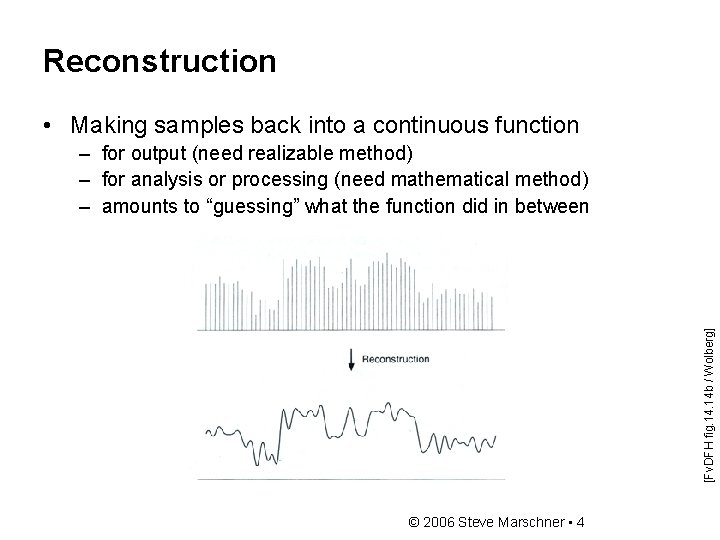 Reconstruction

• Making samples back into a continuous function
  – for output (need realizable method)
  – for analysis or processing (need mathematical method)
  – amounts to “guessing” what the function did in between

Reconstruction

[FvDFH fig.14.14b / Wolberg]

© 2006 Steve Marschner • 4